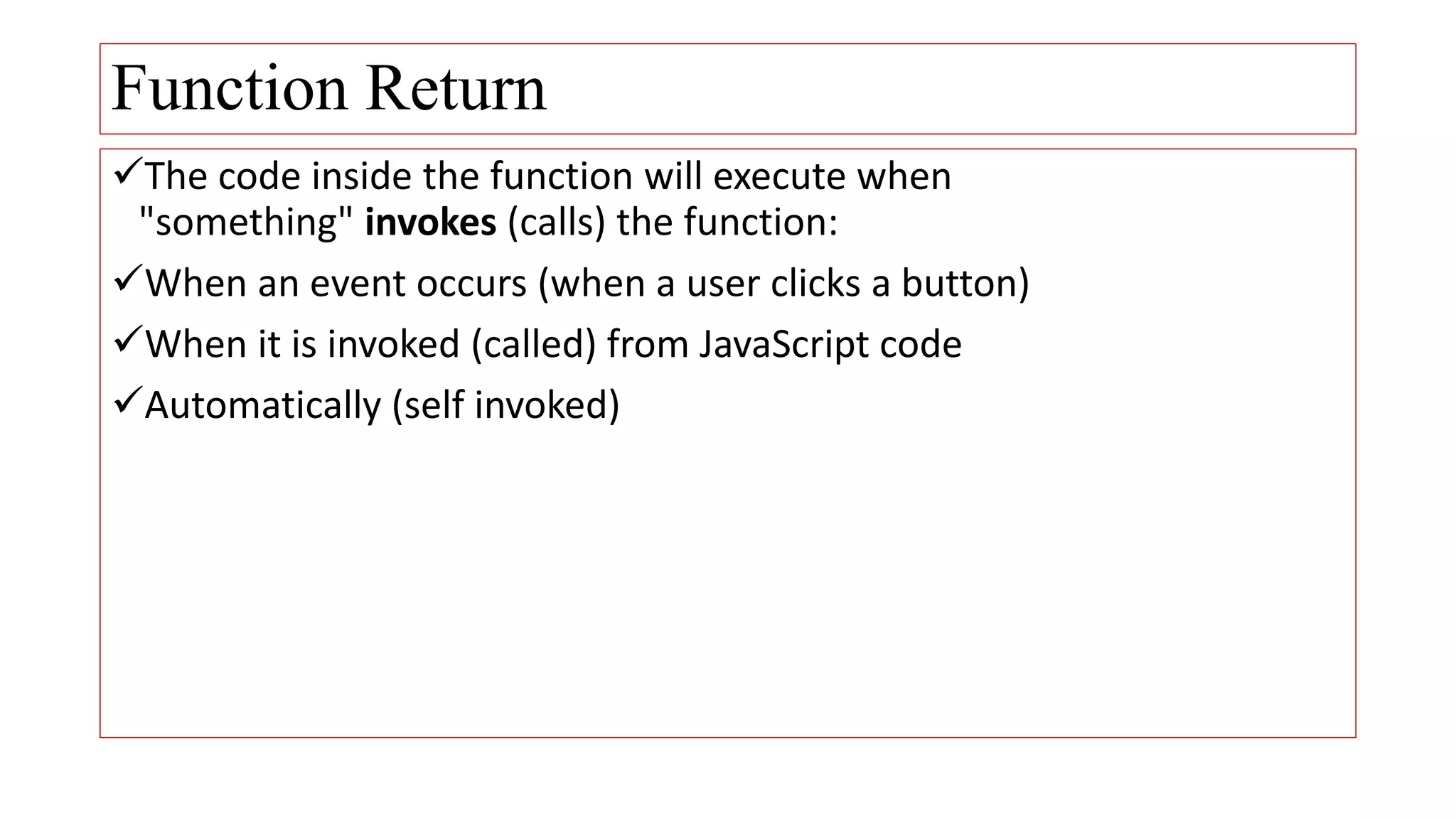 Function Return

✓The code inside the function will execute when "something" invokes (calls) the function:

✓When an event occurs (when a user clicks a button)

✓When it is invoked (called) from JavaScript code

✓Automatically (self invoked)